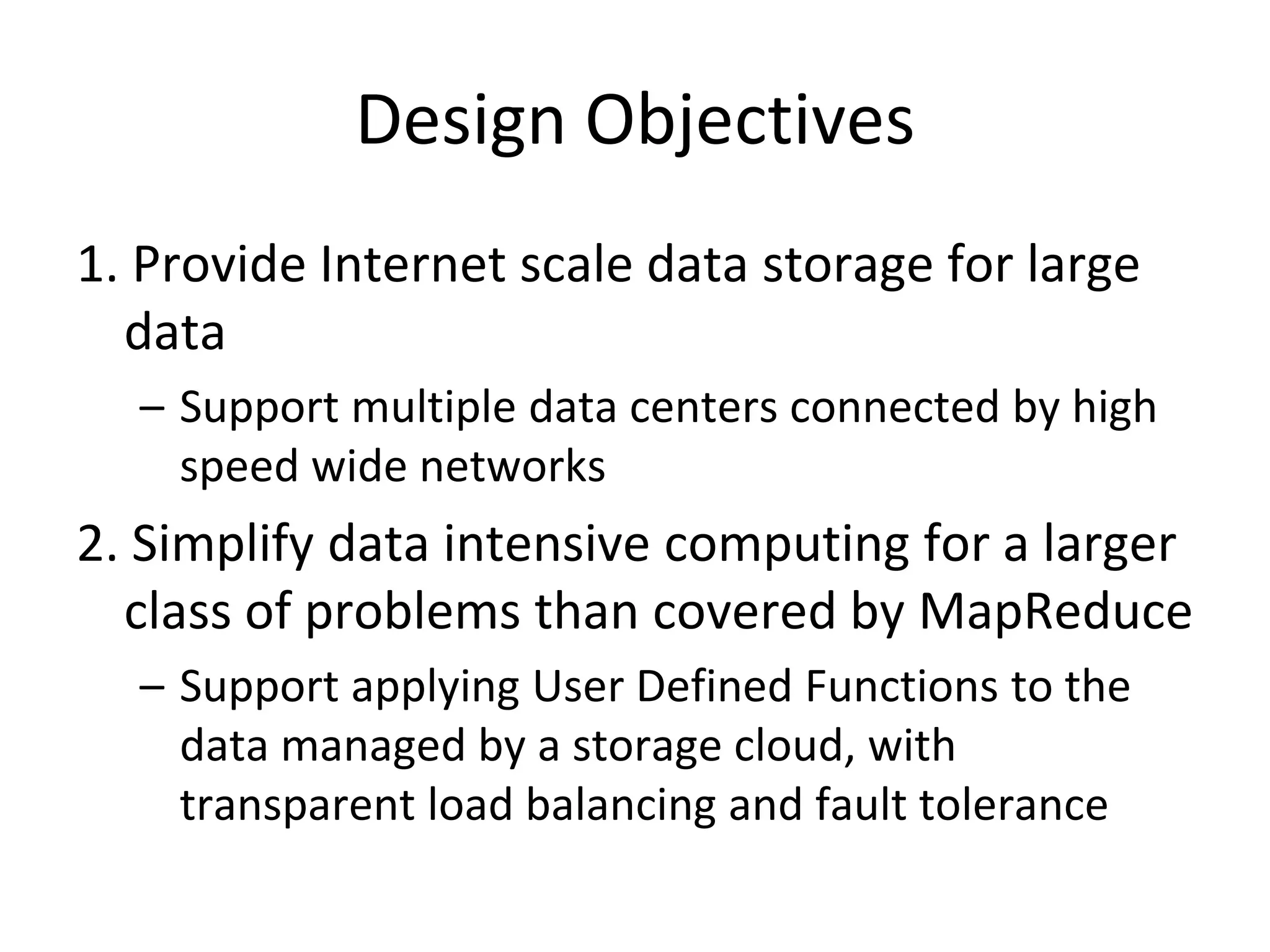 Design Objectives

1. Provide Internet scale data storage for large data

– Support multiple data centers connected by high speed wide networks

2. Simplify data intensive computing for a larger class of problems than covered by MapReduce

– Support applying User Defined Functions to the data managed by a storage cloud, with transparent load balancing and fault tolerance